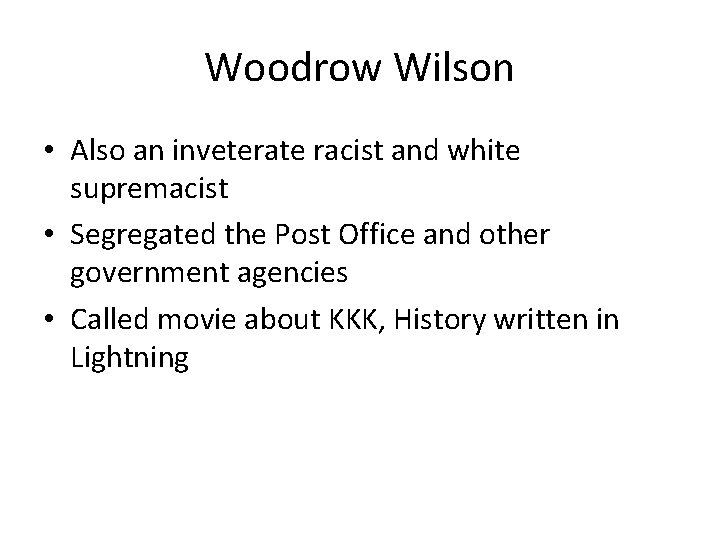 Woodrow Wilson

• Also an inveterate racist and white supremacist
• Segregated the Post Office and other government agencies
• Called movie about KKK, History written in Lightning